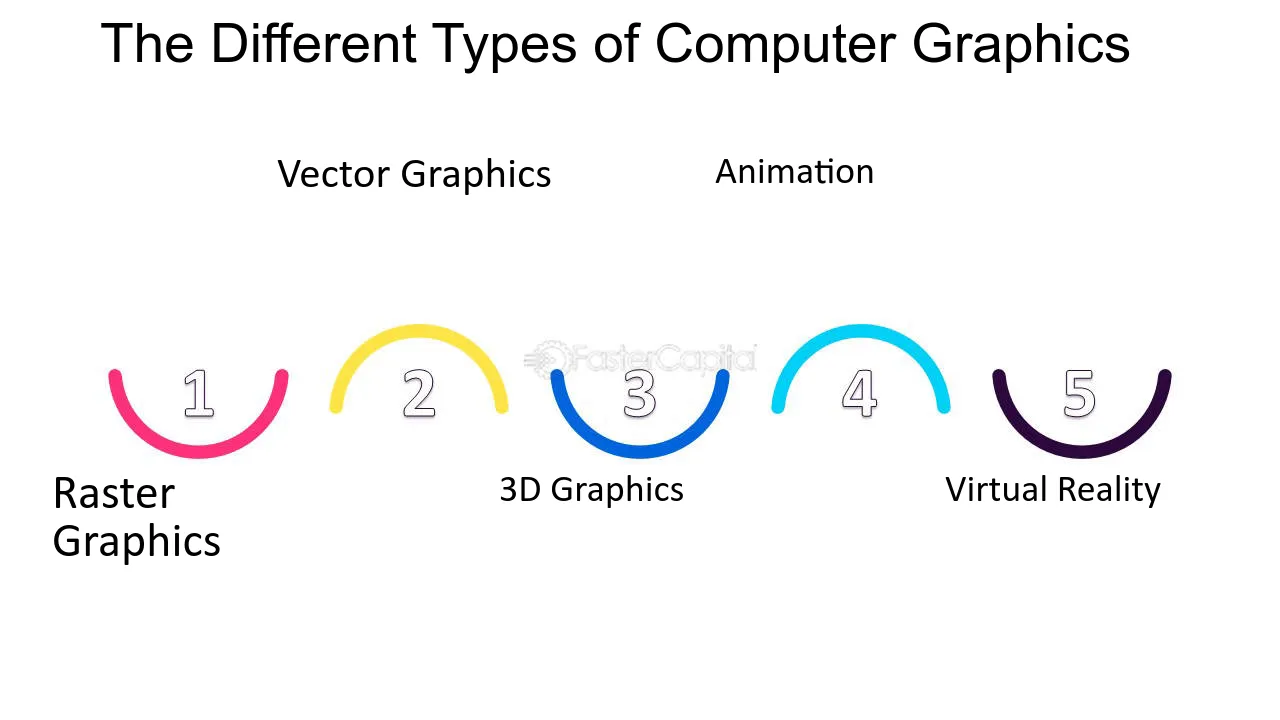 The Different Types of Computer Graphics

Vector Graphics

Animation

FasterCapital

1

2

3

4

5

Raster Graphics

3D Graphics

Virtual Reality